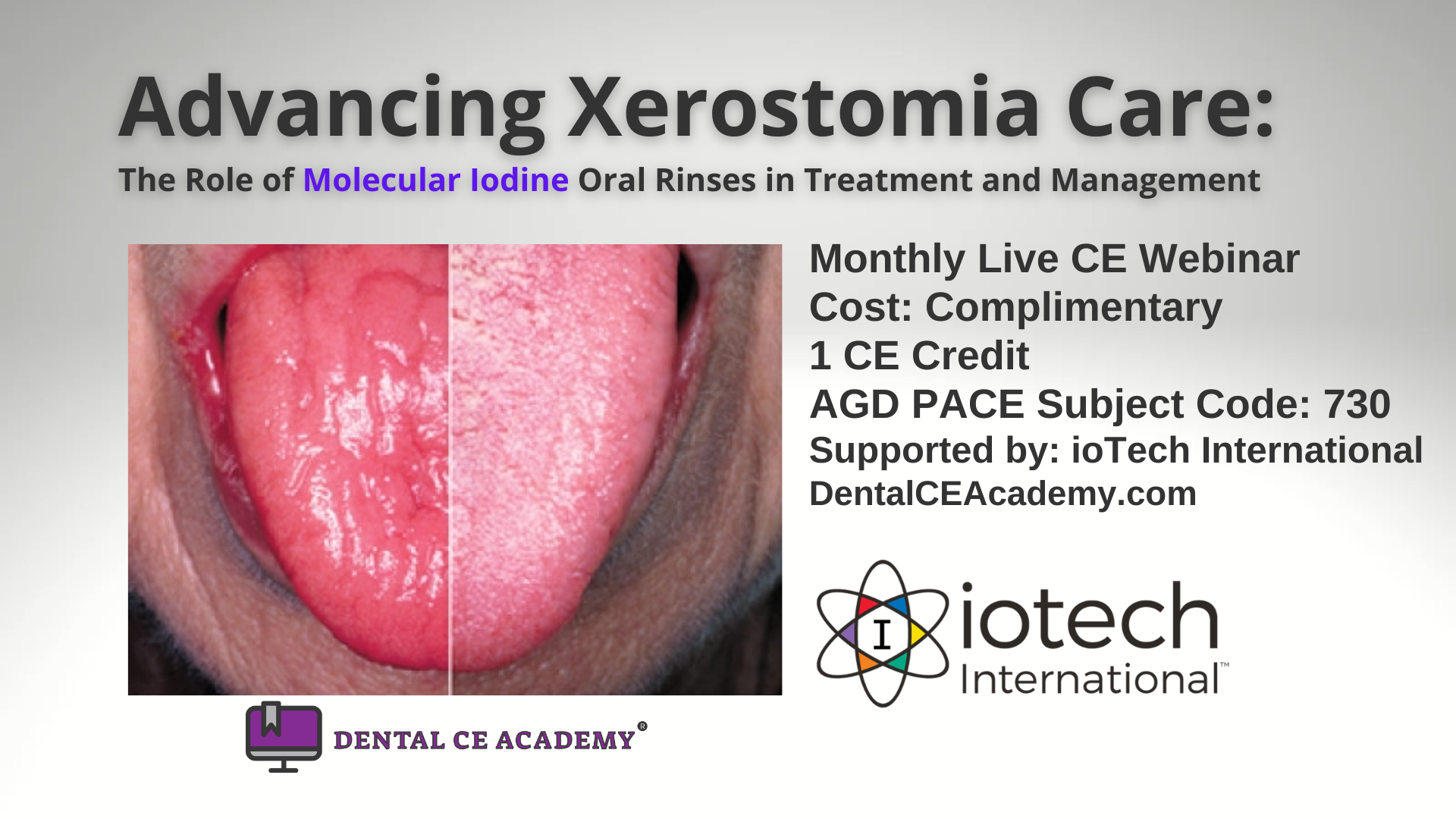 Advancing Xerostomia Care:

The Role of Molecular Iodine Oral Rinses in Treatment and Management

Monthly Live CE Webinar
Cost: Complimentary
1 CE Credit
AGD PACE Subject Code: 730
Supported by: ioTech International
DentalCEAcademy.com

I iotech International™

DENTAL CE ACADEMY®